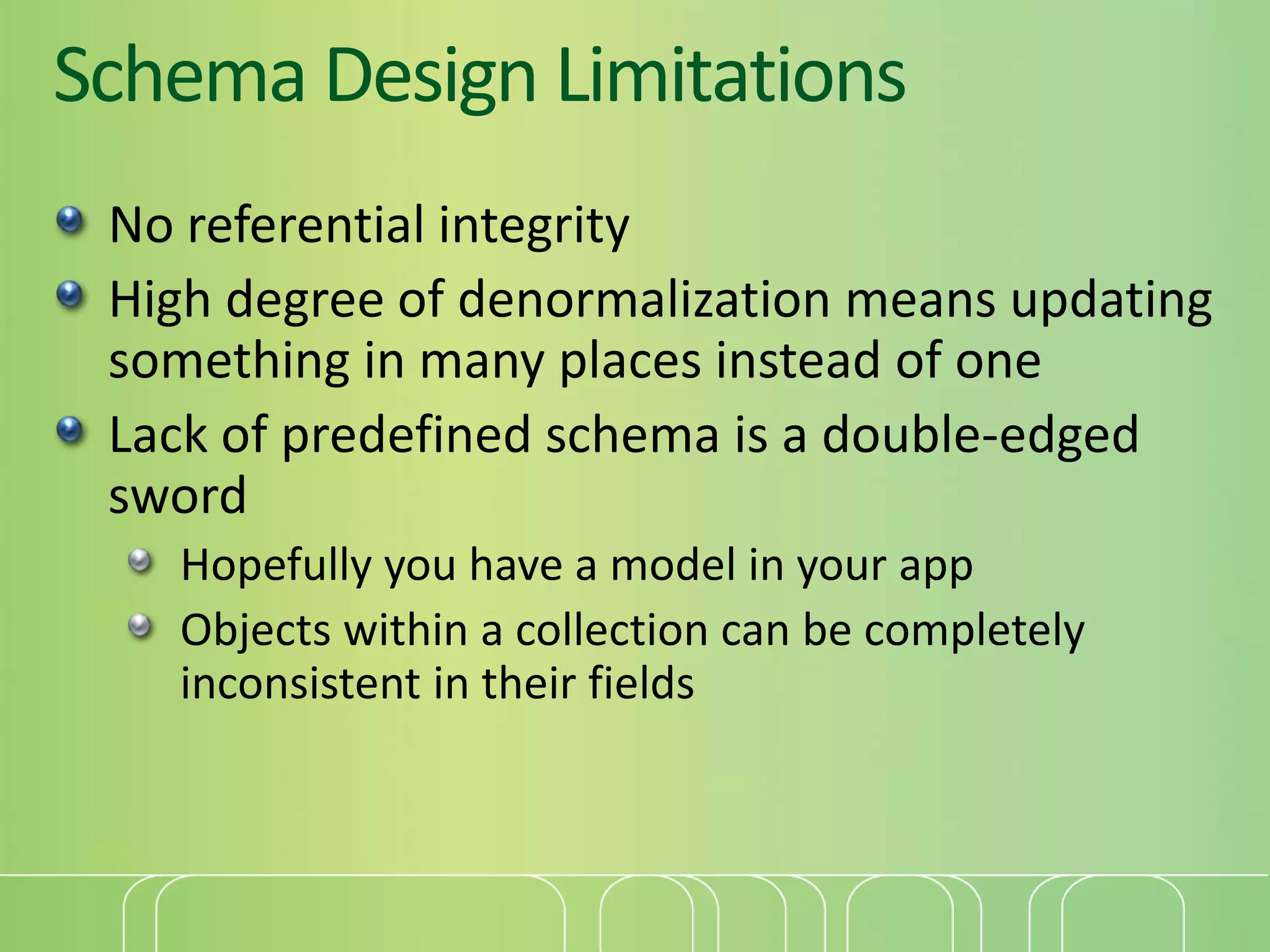 Schema Design Limitations

No referential integrity

High degree of denormalization means updating something in many places instead of one

Lack of predefined schema is a double-edged sword

Hopefully you have a model in your app

Objects within a collection can be completely inconsistent in their fields